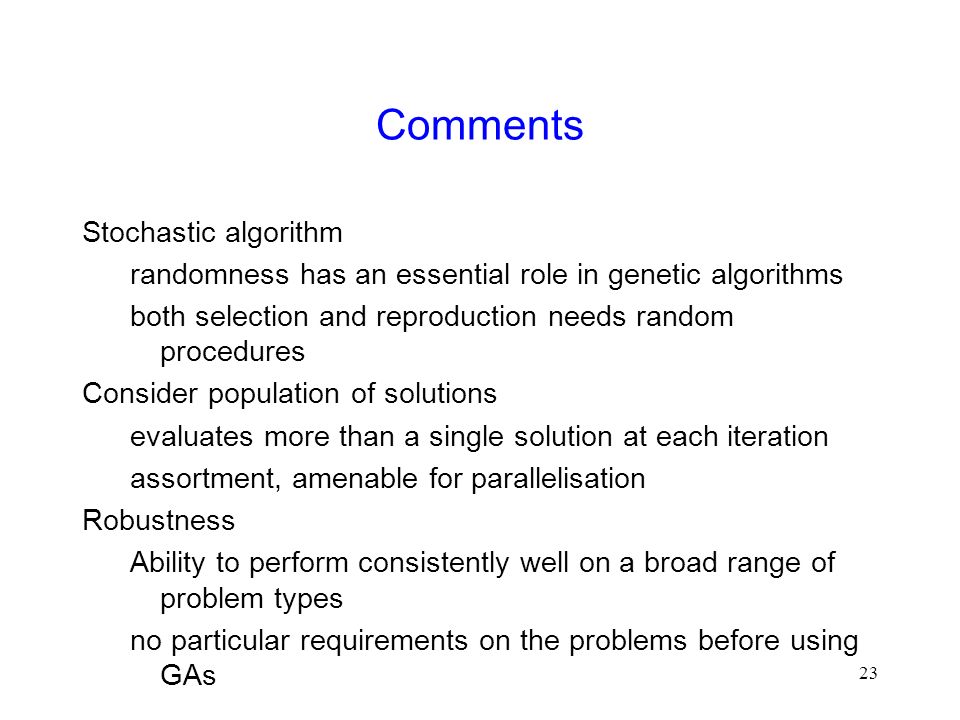 Comments

Stochastic algorithm

randomness has an essential role in genetic algorithms

both selection and reproduction needs random procedures

Consider population of solutions

evaluates more than a single solution at each iteration

assortment, amenable for parallelisation

Robustness

Ability to perform consistently well on a broad range of problem types

no particular requirements on the problems before using GAs

23